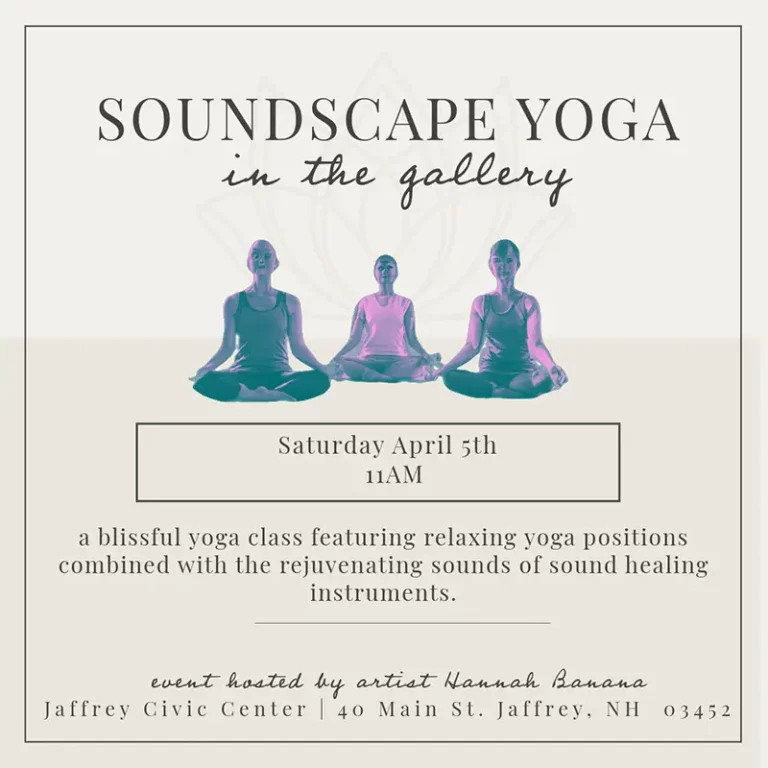 SOUNDSCAPE YOGA
in the gallery

Saturday April 5th
11AM

a blissful yoga class featuring relaxing yoga positions combined with the rejuvenating sounds of sound healing instruments.

event hosted by artist Hannah Banana
Jaffrey Civic Center | 40 Main St. Jaffrey, NH 03452